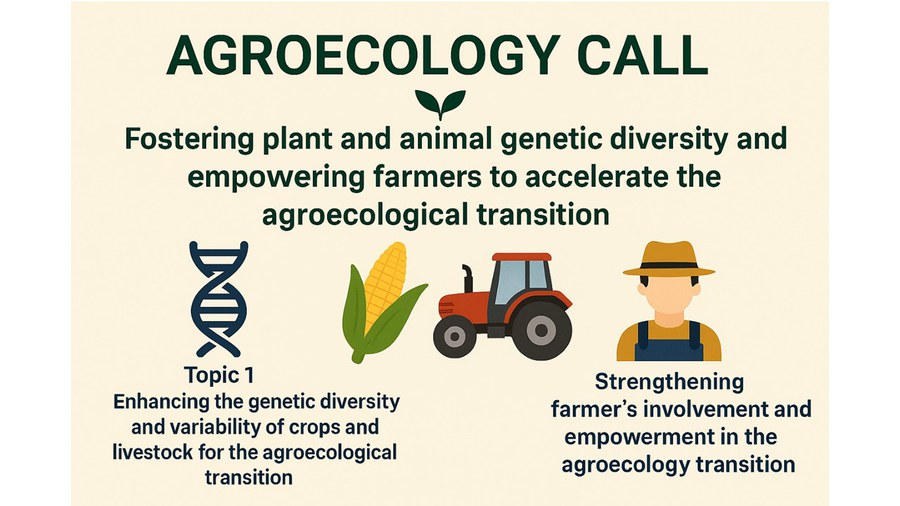 AGROECOLOGY CALL

Fostering plant and animal genetic diversity and empowering farmers to accelerate the agroecological transition

Topic 1
Enhancing the genetic diversity and variability of crops and livestock for the agroecological transition

Strengthening farmer's involvement and empowerment in the agroecology transition